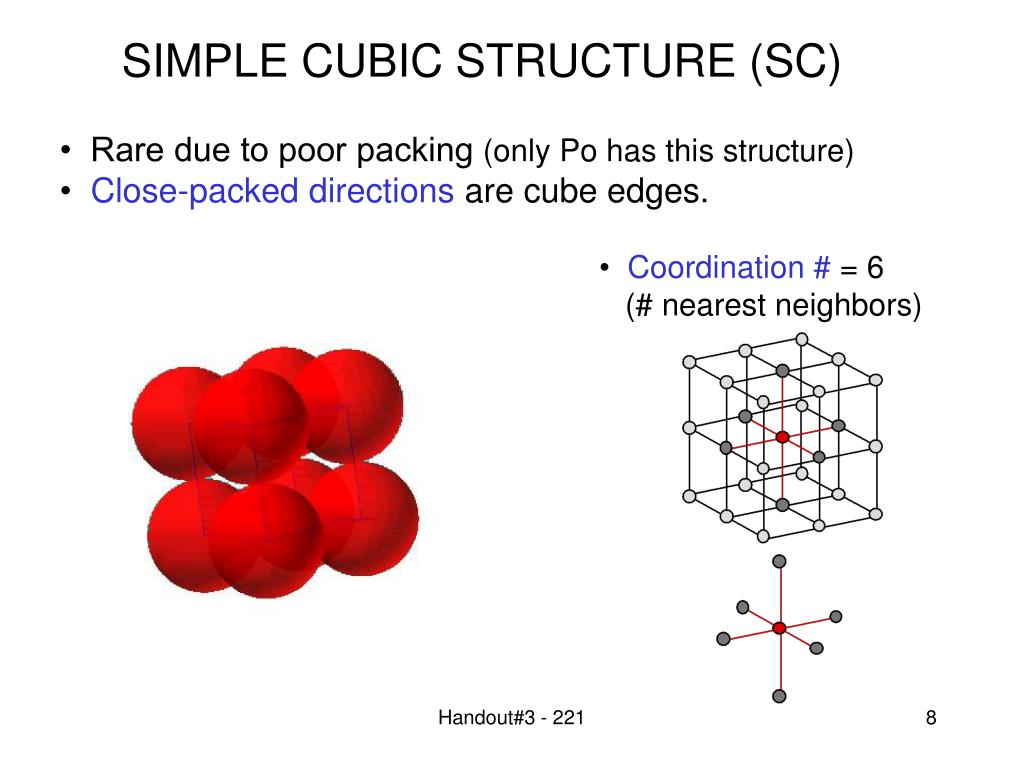 SIMPLE CUBIC STRUCTURE (SC)

• Rare due to poor packing (only Po has this structure)
• Close-packed directions are cube edges.

• Coordination # = 6
(# nearest neighbors)

Handout#3 - 221

8